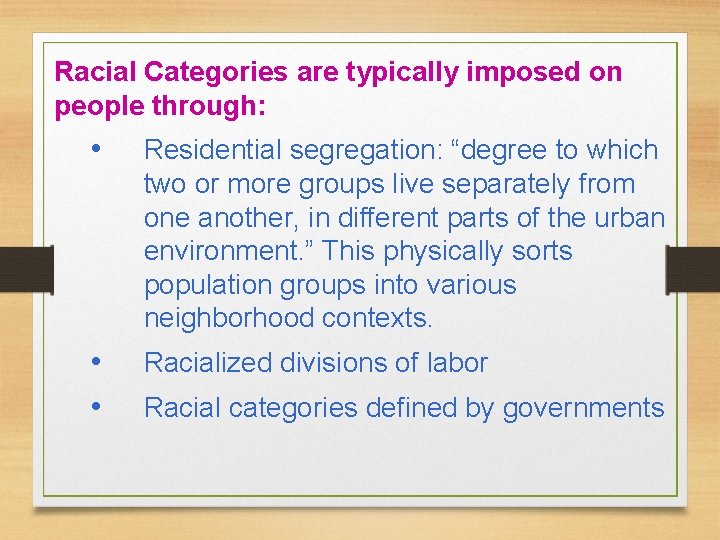 Racial Categories are typically imposed on people through:

• Residential segregation: “degree to which two or more groups live separately from one another, in different parts of the urban environment.” This physically sorts population groups into various neighborhood contexts.

• Racialized divisions of labor

• Racial categories defined by governments